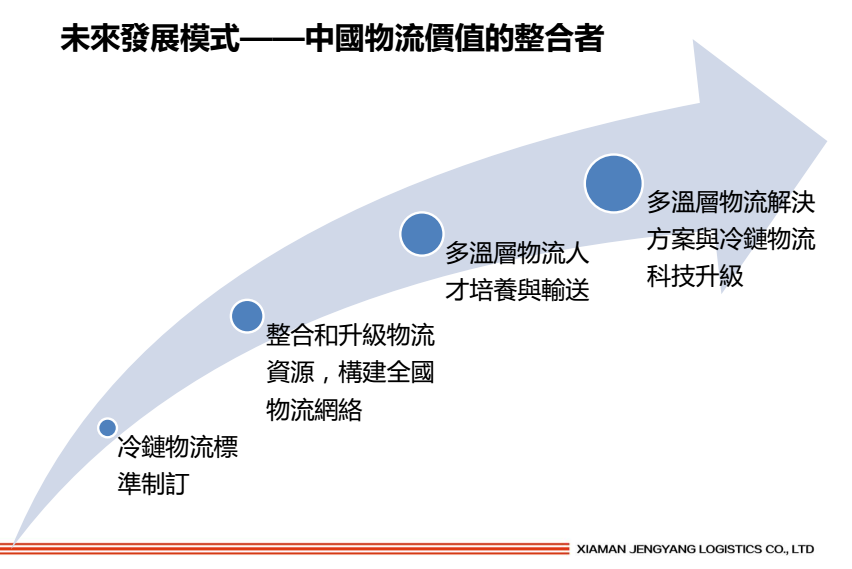 未來發展模式——中國物流價值的整合者

冷鏈物流標準制訂

整合和升級物流資源，構建全國物流網絡

多溫層物流人才培養與輸送

多溫層物流解決方案與冷鏈物流科技升級

XIAMAN JENGYANG LOGISTICS CO., LTD